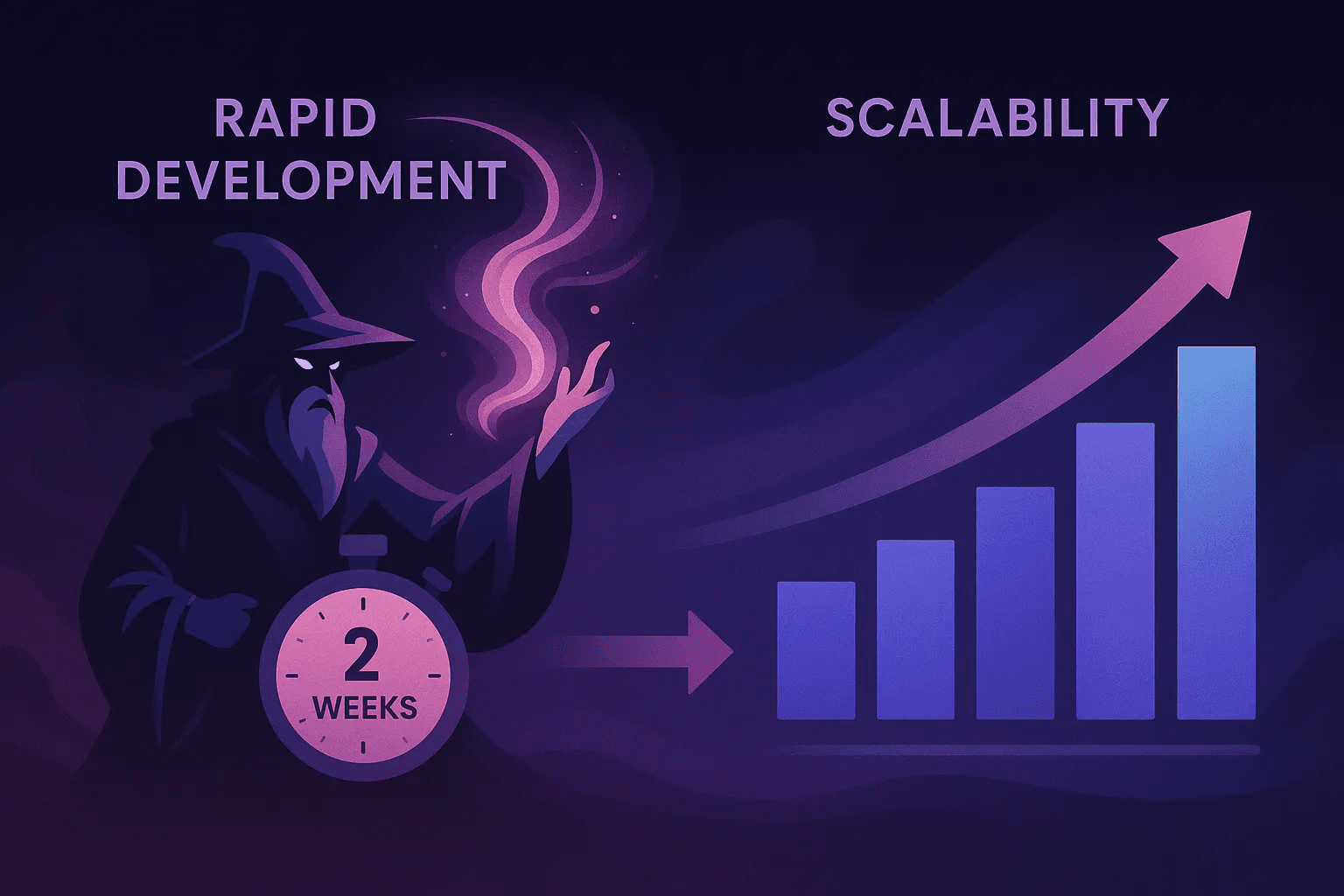 RAPID DEVELOPMENT

SCALABILITY

2 WEEKS